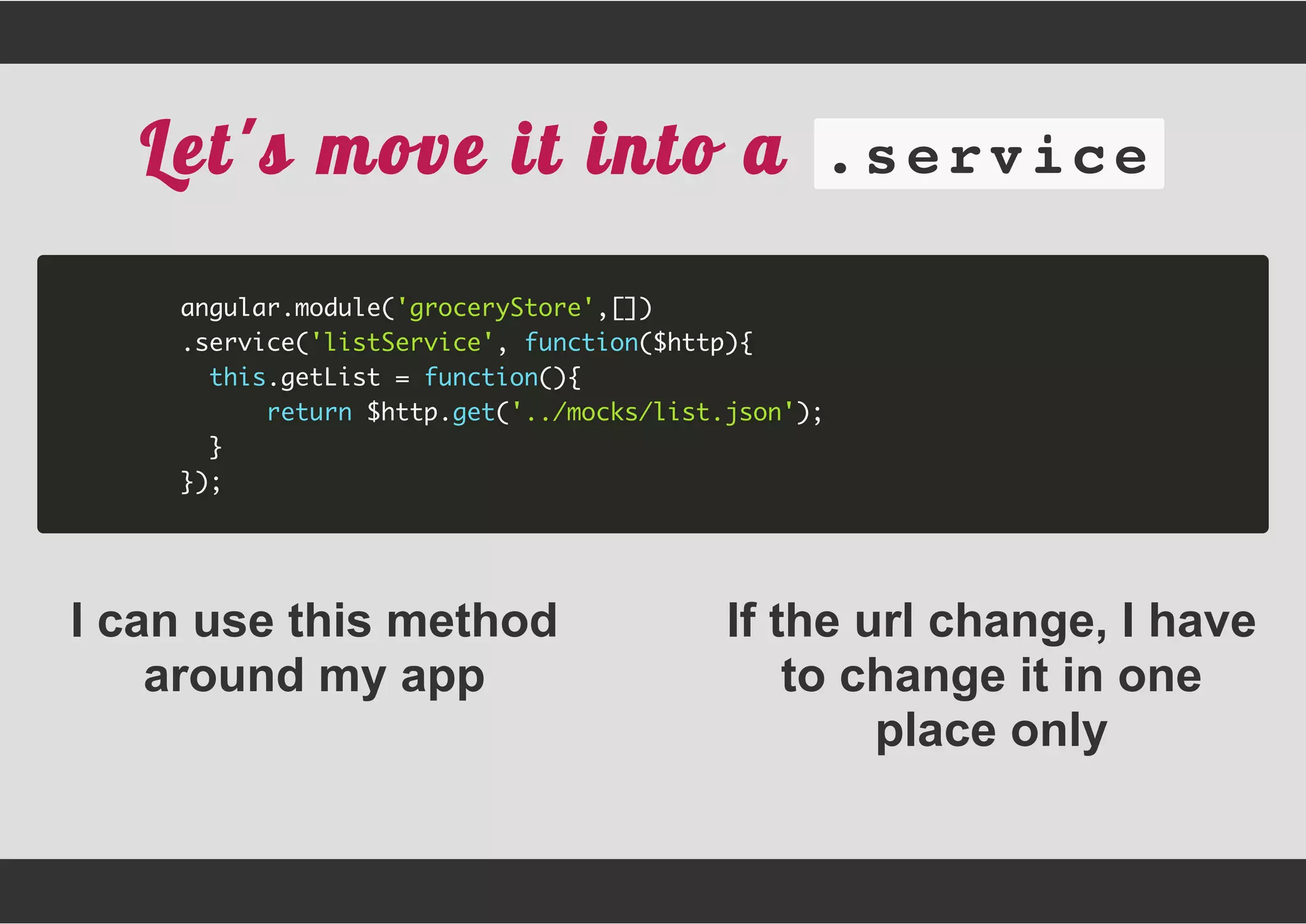 Let's move it into a .service

angular.module('groceryStore',[])
.service('listService', function($http){
  this.getList = function(){
      return $http.get('../mocks/list.json');
  }
});

I can use this method around my app

If the url change, I have to change it in one place only